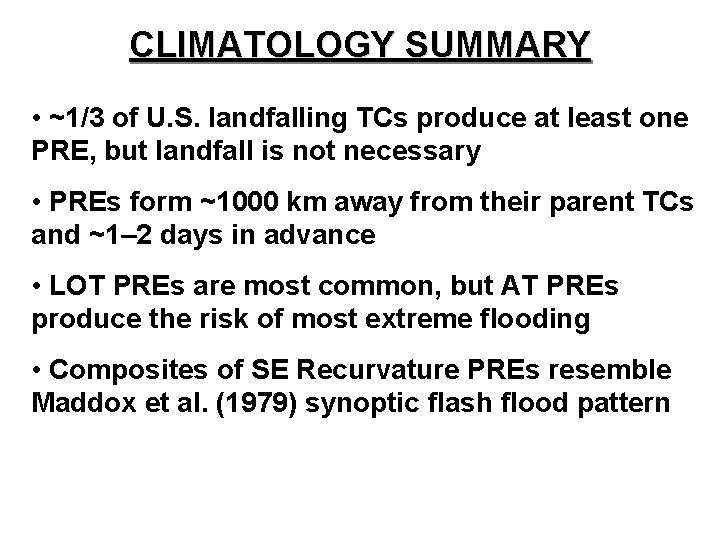 CLIMATOLOGY SUMMARY

• ~1/3 of U.S. landfalling TCs produce at least one PRE, but landfall is not necessary

• PREs form ~1000 km away from their parent TCs and ~1–2 days in advance

• LOT PREs are most common, but AT PREs produce the risk of most extreme flooding

• Composites of SE Recurvature PREs resemble Maddox et al. (1979) synoptic flash flood pattern